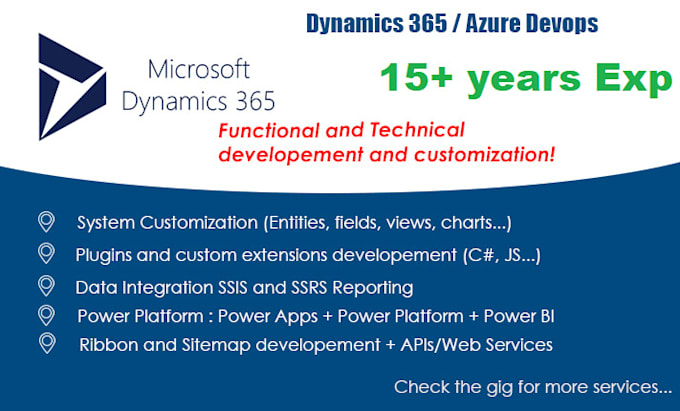 Dynamics 365 / Azure Devops

Microsoft Dynamics 365

15+ years Exp

Functional and Technical developement and customization!

System Customization (Entities, fields, views, charts...)

Plugins and custom extensions developement (C#, JS...)

Data Integration SSIS and SSRS Reporting

Power Platform : Power Apps + Power Platform + Power BI

Ribbon and Sitemap developement + APIs/Web Services

Check the gig for more services...